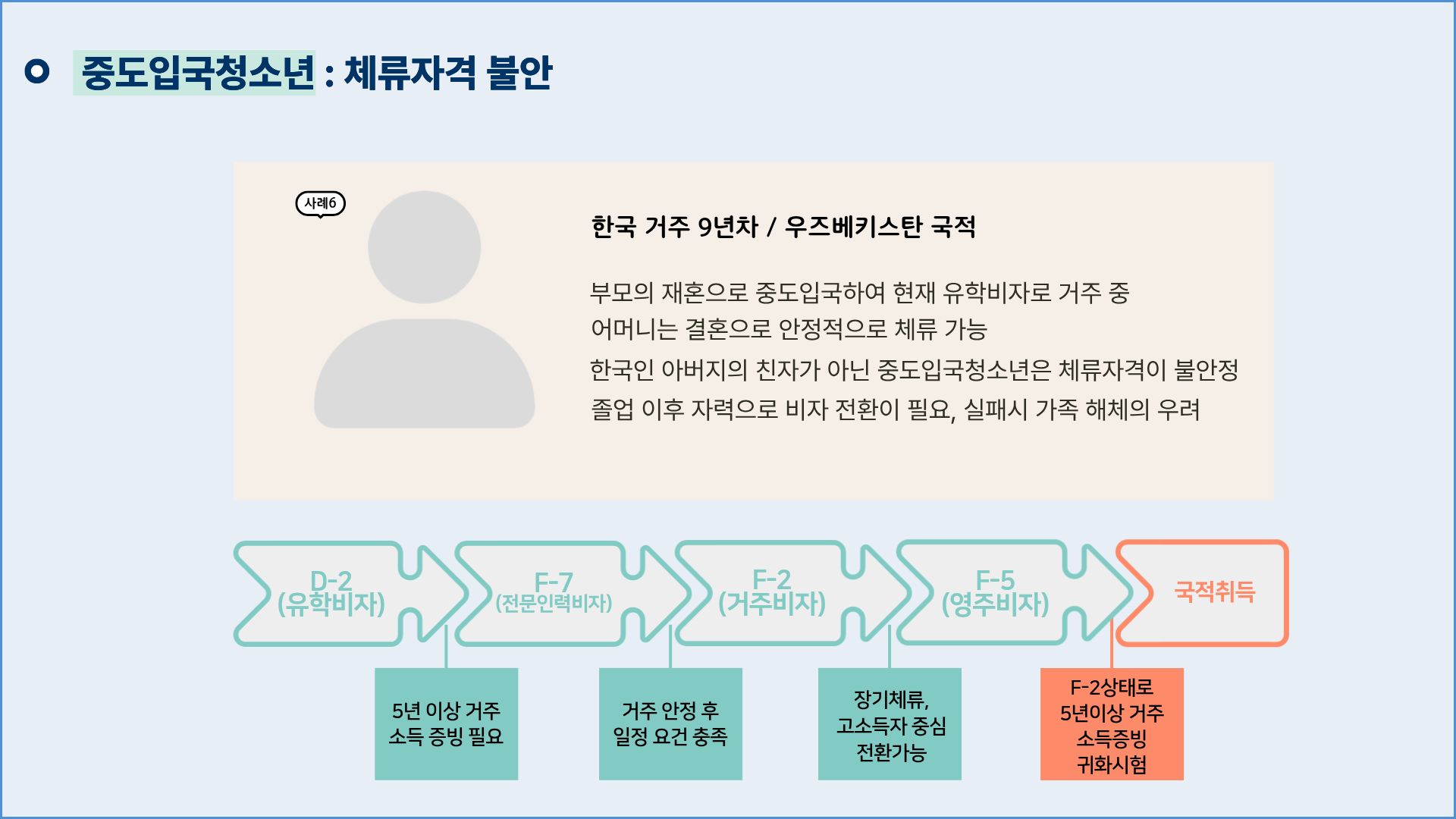 중도입국청소년 : 체류자격 불안

사례6

한국 거주 9년차 / 우즈베키스탄 국적

부모의 재혼으로 중도입국하여 현재 유학비자로 거주 중
어머니는 결혼으로 안정적으로 체류 가능
한국인 아버지의 친자가 아닌 중도입국청소년은 체류자격이 불안정
졸업 이후 자력으로 비자 전환이 필요, 실패시 가족 해체의 우려

D-2 (유학비자)

F-7 (전문인력비자)

F-2 (거주비자)

F-5 (영주비자)

국적취득

5년 이상 거주 소득 증빙 필요

거주 안정 후 일정 요건 충족

장기체류, 고소득자 중심 전환가능

F-2상태로 5년이상 거주 소득증빙 귀화시험